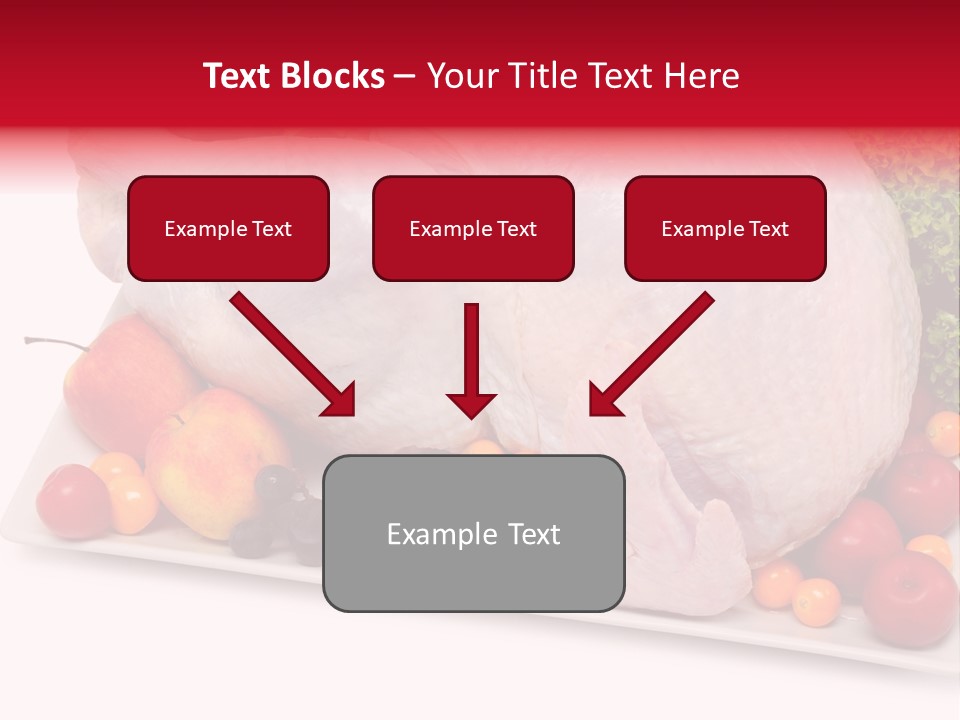 Text Blocks – Your Title Text Here

Example Text

Example Text

Example Text

Example Text